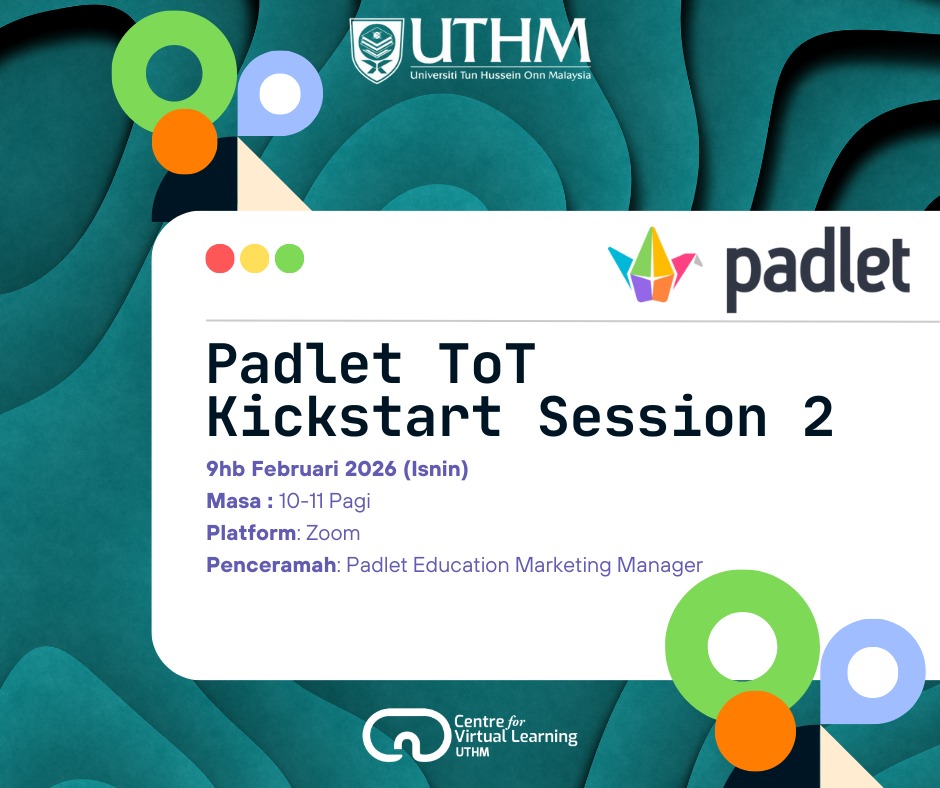 UTHM
Universiti Tun Hussein Onn Malaysia

padlet

Padlet ToT Kickstart Session 2

9hb Februari 2026 (Isnin)
Masa : 10-11 Pagi
Platform: Zoom
Penceramah: Padlet Education Marketing Manager

Centre for Virtual Learning
UTHM